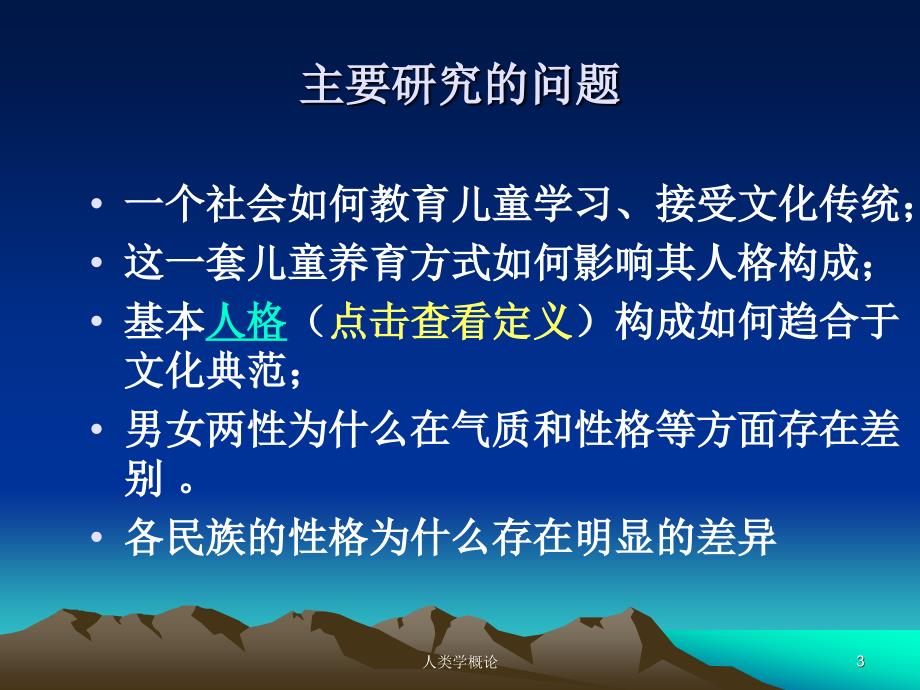 主要研究的问题

• 一个社会如何教育儿童学习、接受文化传统；

• 这一套儿童养育方式如何影响其人格构成；

• 基本人格（点击查看定义）构成如何趋合于文化典范；

• 男女两性为什么在气质和性格等方面存在差别 。

• 各民族的性格为什么存在明显的差异

人类学概论

3